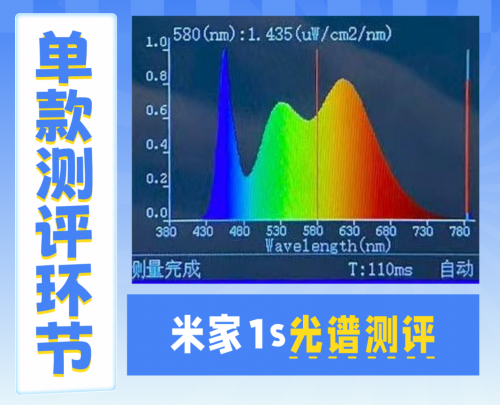 单款测评环节

580(nm):1.435(uW/cm2/nm)

1.0
0.8
0.6
0.4
0.2
0.0

380 430 480 530 580 630 680 730 780
Wavelength(nm)

测量完成 T:110ms 自动

米家1s光谱测评